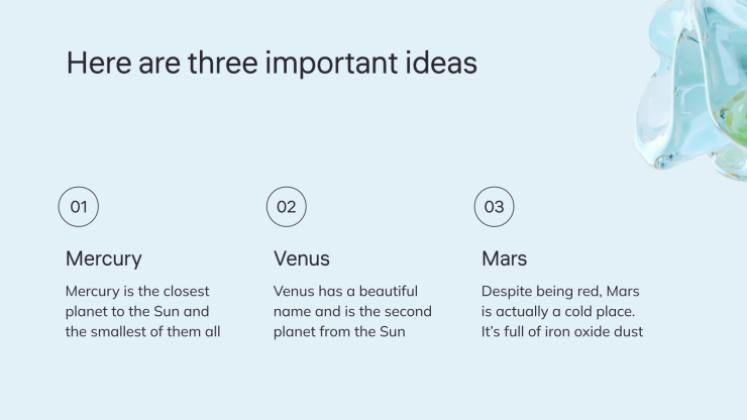 Here are three important ideas

01

Mercury

Mercury is the closest planet to the Sun and the smallest of them all

02

Venus

Venus has a beautiful name and is the second planet from the Sun

03

Mars

Despite being red, Mars is actually a cold place. It's full of iron oxide dust